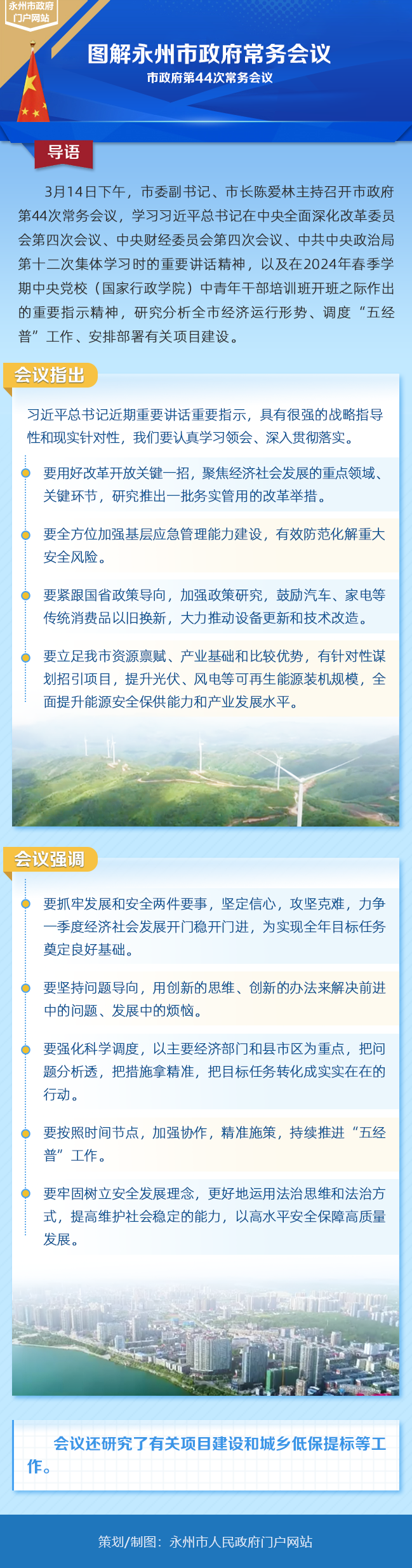 永州市政府门户网站

图解永州市政府常务会议
市政府第44次常务会议

导语

3月14日下午，市委副书记、市长陈爱林主持召开市政府第44次常务会议，学习习近平总书记在中央全面深化改革委员会第四次会议、中央财经委员会第四次会议、中共中央政治局第十二次集体学习时的重要讲话精神，以及在2024年春季学期中央党校（国家行政学院）中青年干部培训班开班之际作出的重要指示精神，研究分析全市经济运行形势、调度“五经普”工作、安排部署有关项目建设。

会议指出

习近平总书记近期重要讲话重要指示，具有很强的战略指导性和现实针对性，我们要认真学习领会、深入贯彻落实。

要用好改革开放关键一招，聚焦经济社会发展的重点领域、关键环节，研究推出一批务实管用的改革举措。

要全方位加强基层应急管理能力建设，有效防范化解重大安全风险。

要紧跟国省政策导向，加强政策研究，鼓励汽车、家电等传统消费品以旧换新，大力推动设备更新和技术改造。

要立足我市资源禀赋、产业基础和比较优势，有针对性谋划招引项目，提升光伏、风电等可再生能源装机规模，全面提升能源安全保供能力和产业发展水平。

会议强调

要抓牢发展和安全两件要事，坚定信心，攻坚克难，力争一季度经济社会发展开门稳开门进，为实现全年目标任务奠定良好基础。

要坚持问题导向，用创新的思维、创新的办法来解决前进中的问题、发展中的烦恼。

要强化科学调度，以主要经济部门和县市区为重点，把问题分析透，把措施拿精准，把目标任务转化成实实在在的行动。

要按照时间节点，加强协作，精准施策，持续推进“五经普”工作。

要牢固树立安全发展理念，更好地运用法治思维和法治方式，提高维护社会稳定的能力，以高水平安全保障高质量发展。

会议还研究了有关项目建设和城乡低保提标等工作。

策划/制图：永州市人民政府门户网站